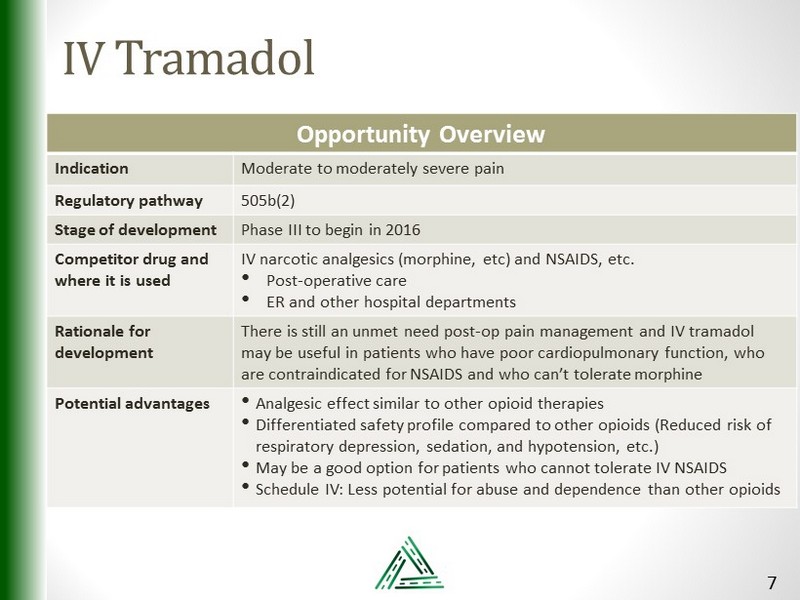 IV Tramadol

| Opportunity Overview | |
|---|---|
| Indication | Moderate to moderately severe pain |
| Regulatory pathway | 505b(2) |
| Stage of development | Phase III to begin in 2016 |
| Competitor drug and where it is used | IV narcotic analgesics (morphine, etc) and NSAIDS, etc. • Post-operative care • ER and other hospital departments |
| Rationale for development | There is still an unmet need post-op pain management and IV tramadol may be useful in patients who have poor cardiopulmonary function, who are contraindicated for NSAIDS and who can't tolerate morphine |
| Potential advantages | • Analgesic effect similar to other opioid therapies • Differentiated safety profile compared to other opioids (Reduced risk of respiratory depression, sedation, and hypotension, etc.) • May be a good option for patients who cannot tolerate IV NSAIDS • Schedule IV: Less potential for abuse and dependence than other opioids |

7